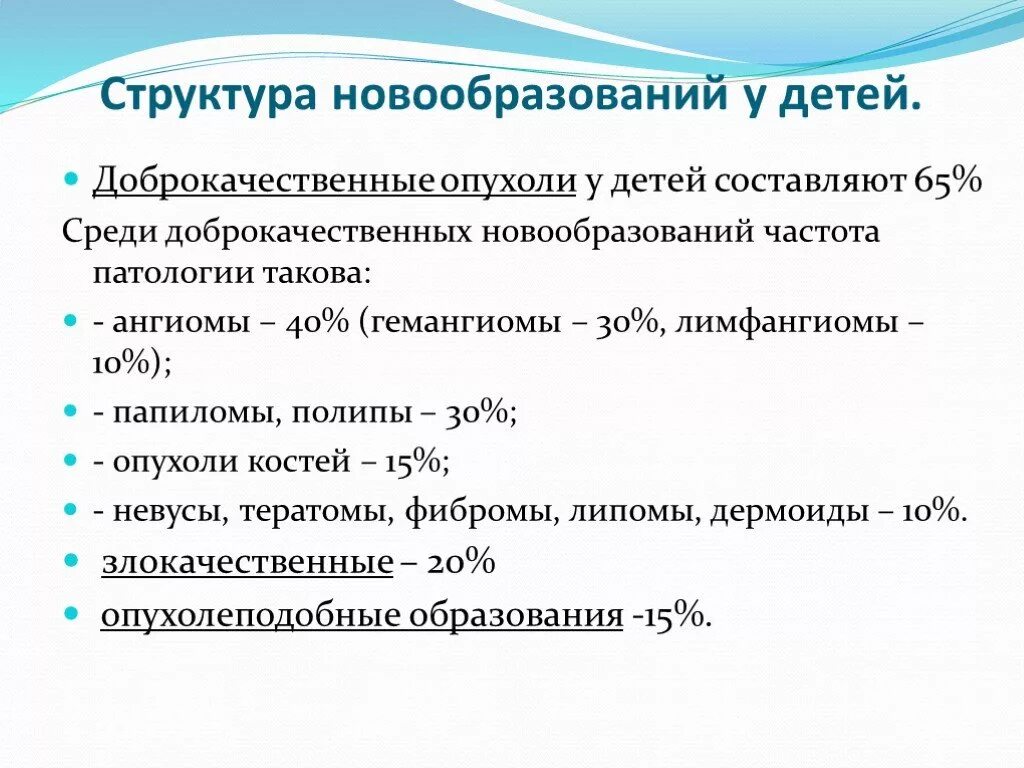 Структура новообразований у детей.

Доброкачественные опухоли у детей составляют 65%

Среди доброкачественных новообразований частота патологии такова:

- ангиомы – 40% (гемангиомы – 30%, лимфангиомы – 10%);

- папиломы, полипы – 30%;

- опухоли костей – 15%;

- невусы, тератомы, фибромы, липомы, дермоиды – 10%.

злокачественные – 20%

опухолеподобные образования -15%.